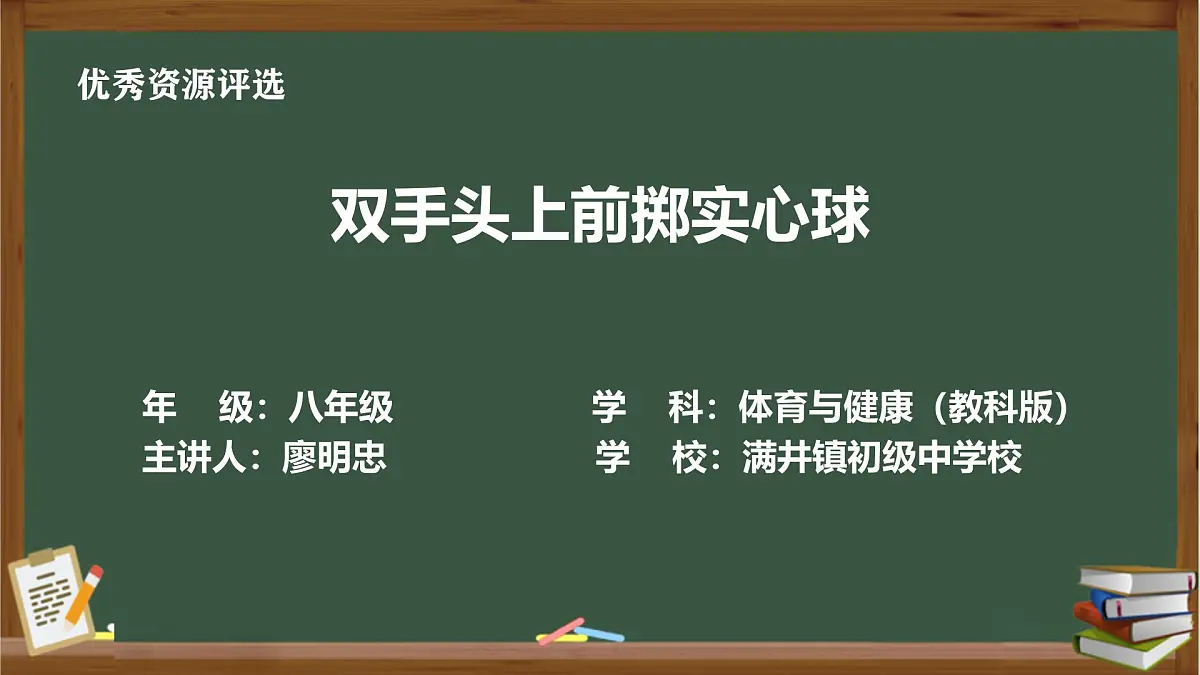 优秀资源评选

双手头上前掷实心球

年　级：八年级

主讲人：廖明忠

学　科：体育与健康（教科版）

学　校：满井镇初级中学校